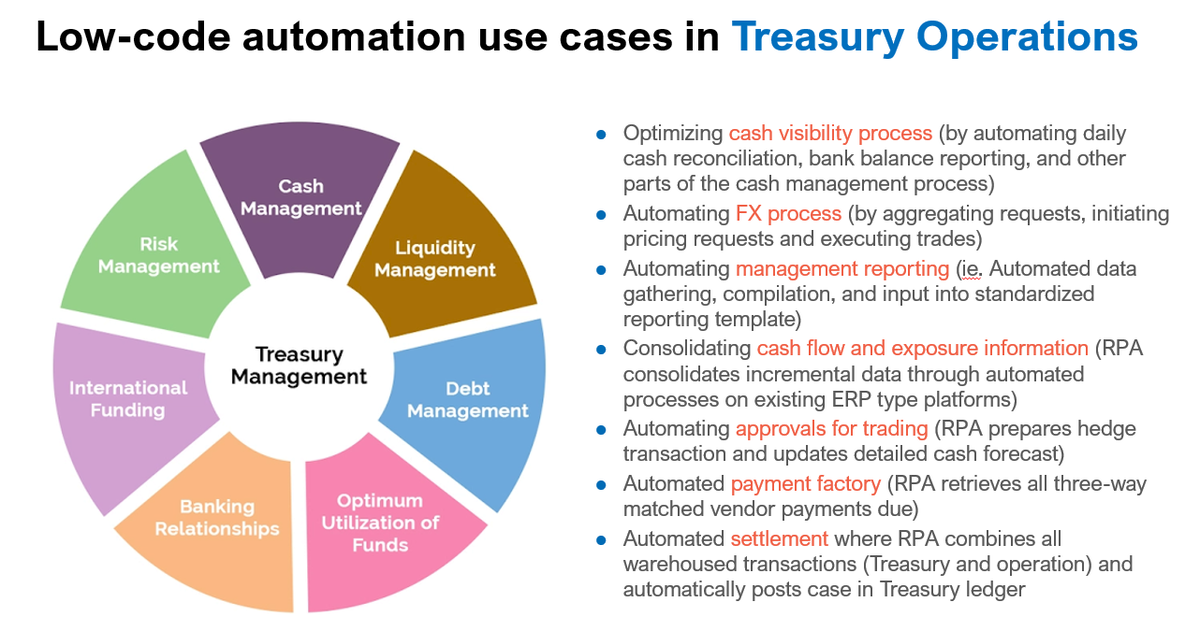 Low-code automation use cases in Treasury Operations

Cash Management

Liquidity Management

Debt Management

Optimum Utilization of Funds

Banking Relationships

International Funding

Risk Management

Treasury Management

- Optimizing cash visibility process (by automating daily cash reconciliation, bank balance reporting, and other parts of the cash management process)
- Automating FX process (by aggregating requests, initiating pricing requests and executing trades)
- Automating management reporting (ie. Automated data gathering, compilation, and input into standardized reporting template)
- Consolidating cash flow and exposure information (RPA consolidates incremental data through automated processes on existing ERP type platforms)
- Automating approvals for trading (RPA prepares hedge transaction and updates detailed cash forecast)
- Automated payment factory (RPA retrieves all three-way matched vendor payments due)
- Automated settlement where RPA combines all warehoused transactions (Treasury and operation) and automatically posts case in Treasury ledger